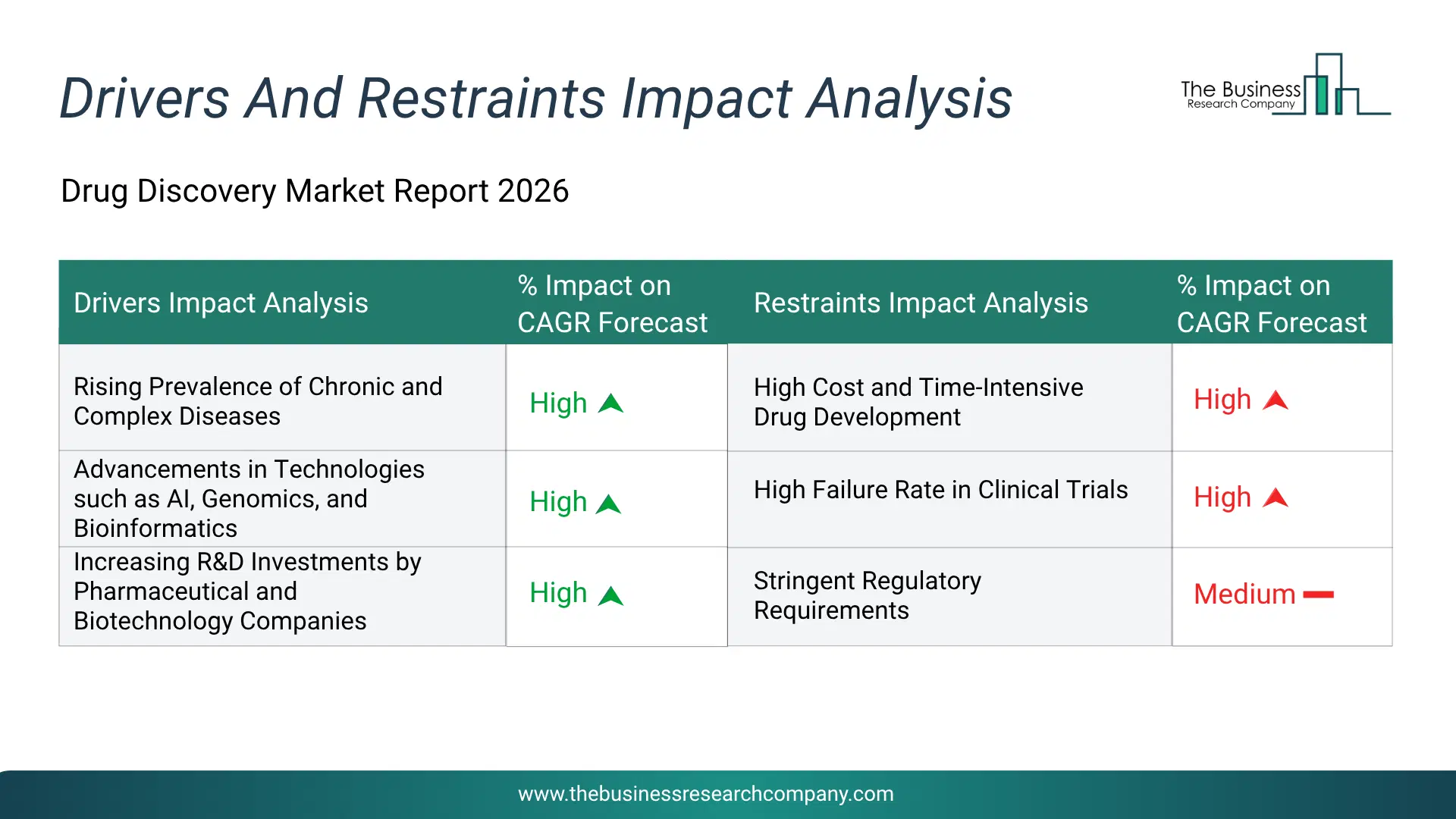 Drivers And Restraints Impact Analysis

The Business Research Company

Drug Discovery Market Report 2026

| Drivers Impact Analysis | % Impact on CAGR Forecast | Restraints Impact Analysis | % Impact on CAGR Forecast |
|---|---|---|---|
| Rising Prevalence of Chronic and Complex Diseases | High | High Cost and Time-Intensive Drug Development | High |
| Advancements in Technologies such as AI, Genomics, and Bioinformatics | High | High Failure Rate in Clinical Trials | High |
| Increasing R&D Investments by Pharmaceutical and Biotechnology Companies | High | Stringent Regulatory Requirements | Medium |

www.thebusinessresearchcompany.com